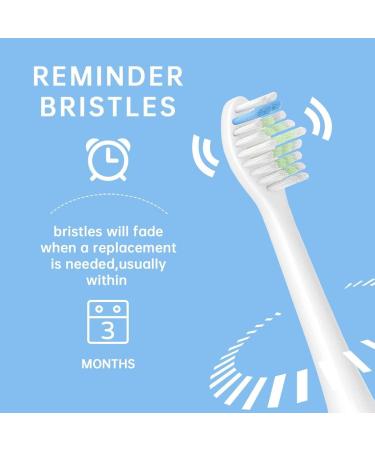 REMINDER BRISTLES

bristles will fade when a replacement is needed,usually within

3

MONTHS